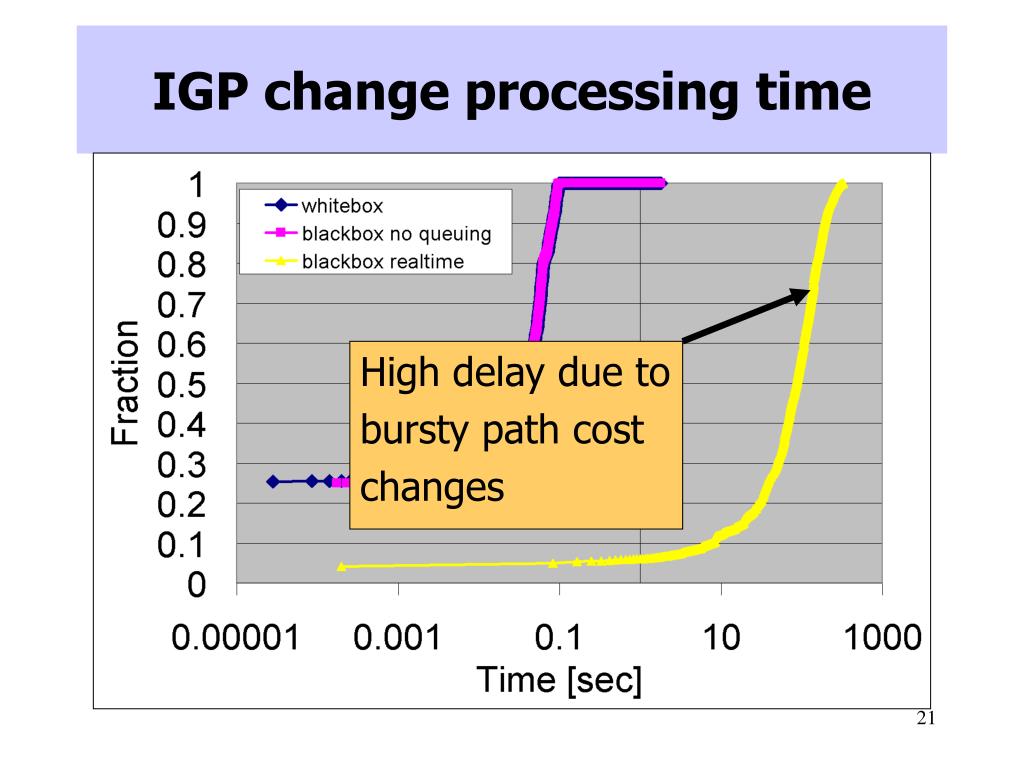 IGP change processing time

1
0.9
0.8
0.7
0.6
0.5
0.4
0.3
0.2
0.1
0

Fraction

whitebox
blackbox no queuing
blackbox realtime

High delay due to bursty path cost changes

0.00001
0.001
0.1
10
1000

Time [sec]

21